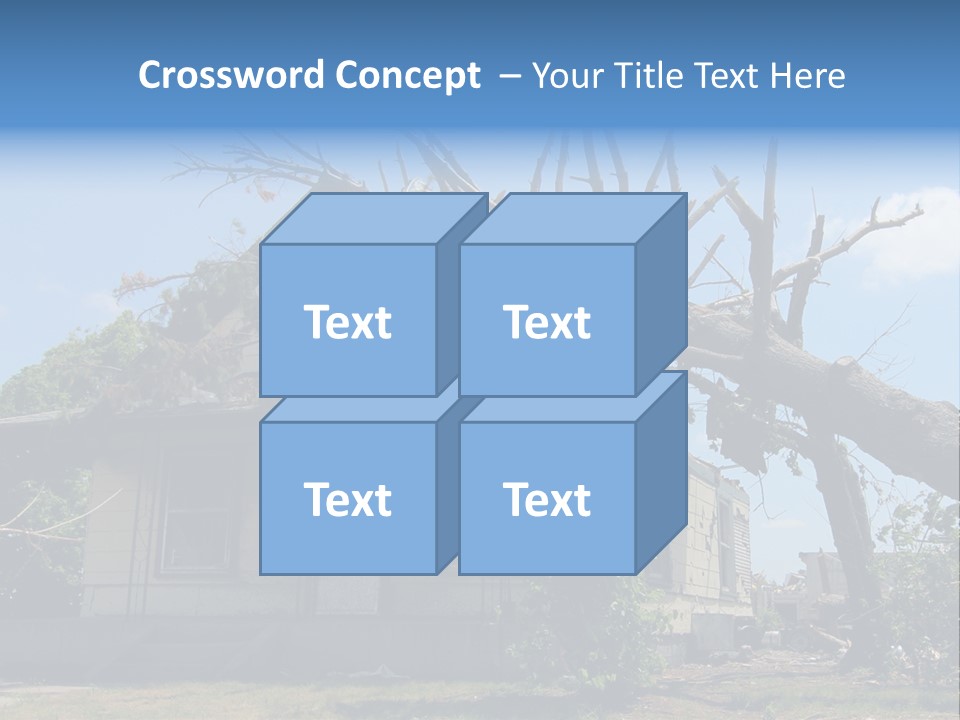 Crossword Concept – Your Title Text Here

Text

Text

Text

Text